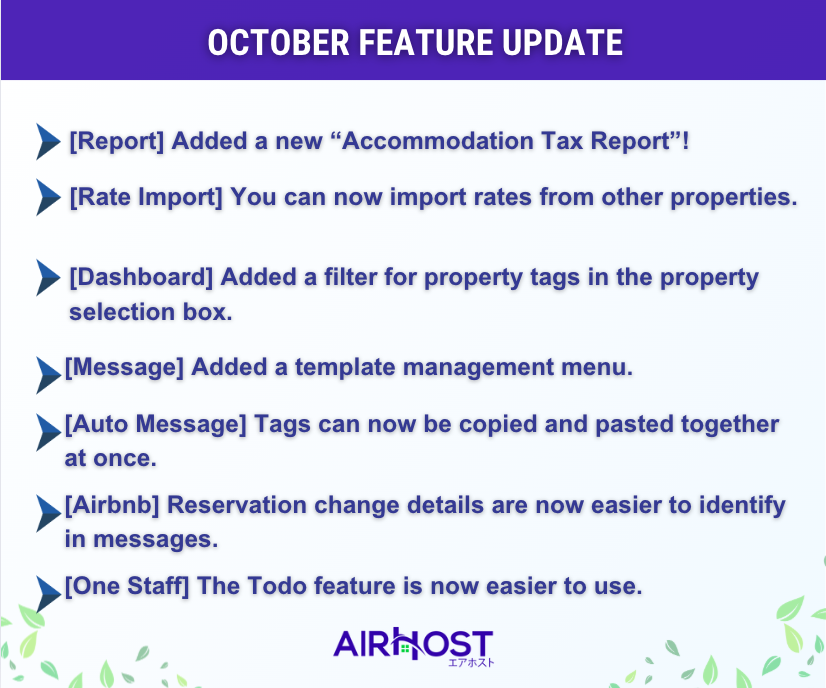 OCTOBER FEATURE UPDATE

[Report] Added a new “Accommodation Tax Report”!

[Rate Import] You can now import rates from other properties.

[Dashboard] Added a filter for property tags in the property selection box.

[Message] Added a template management menu.

[Auto Message] Tags can now be copied and pasted together at once.

[Airbnb] Reservation change details are now easier to identify in messages.

[One Staff] The Todo feature is now easier to use.

AIRHOST
エアホスト